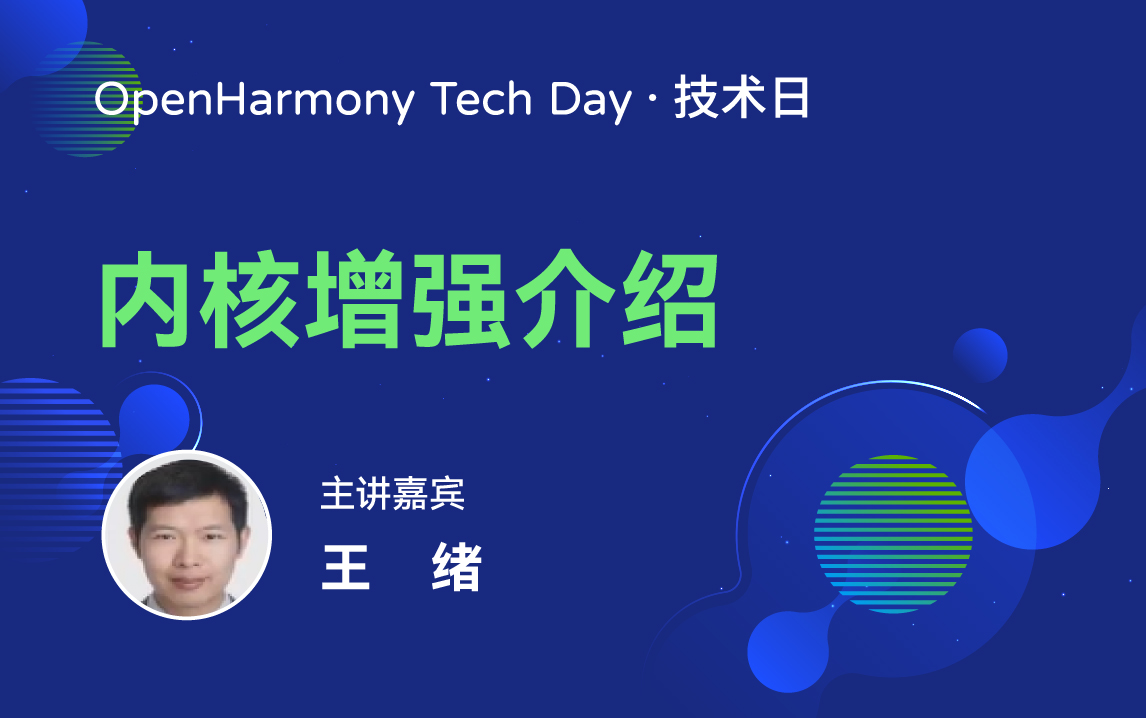 OpenHarmony Tech Day · 技术日

内核增强介绍

主讲嘉宾

王 绪